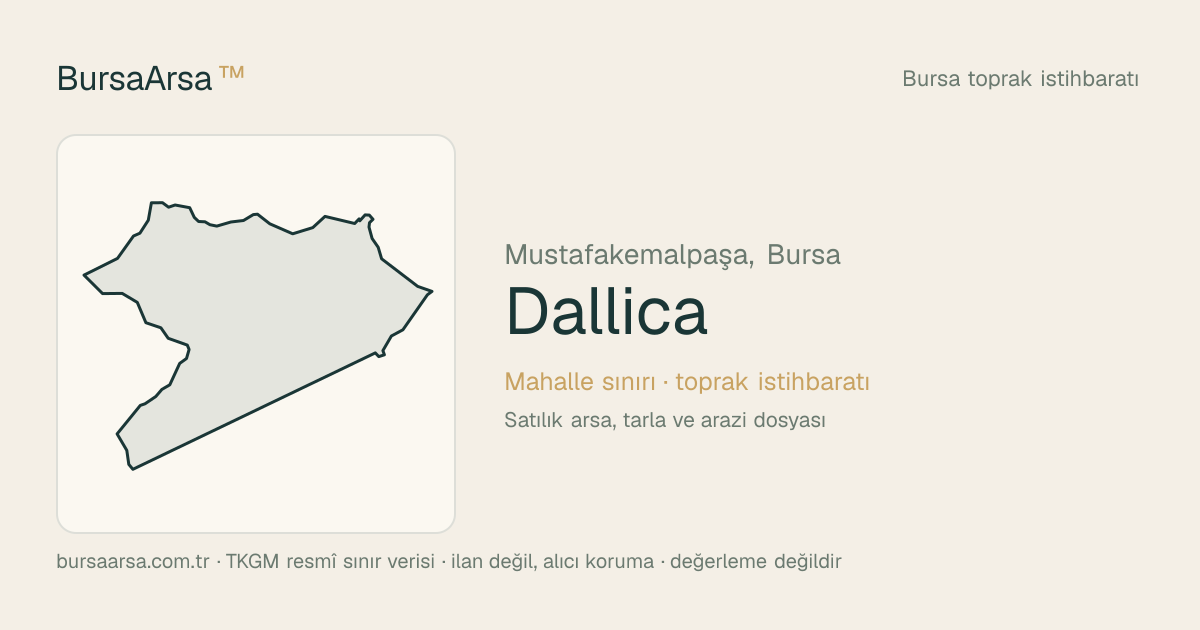 BursaArsa™

Bursa toprak istihbaratı

Mustafakemalpaşa, Bursa

Dallica

Mahalle sınırı · toprak istihbaratı

Satılık arsa, tarla ve arazi dosyası

bursaarsa.com.tr · TKGM resmî sınır verisi · ilan değil, alıcı koruma · değerleme değildir